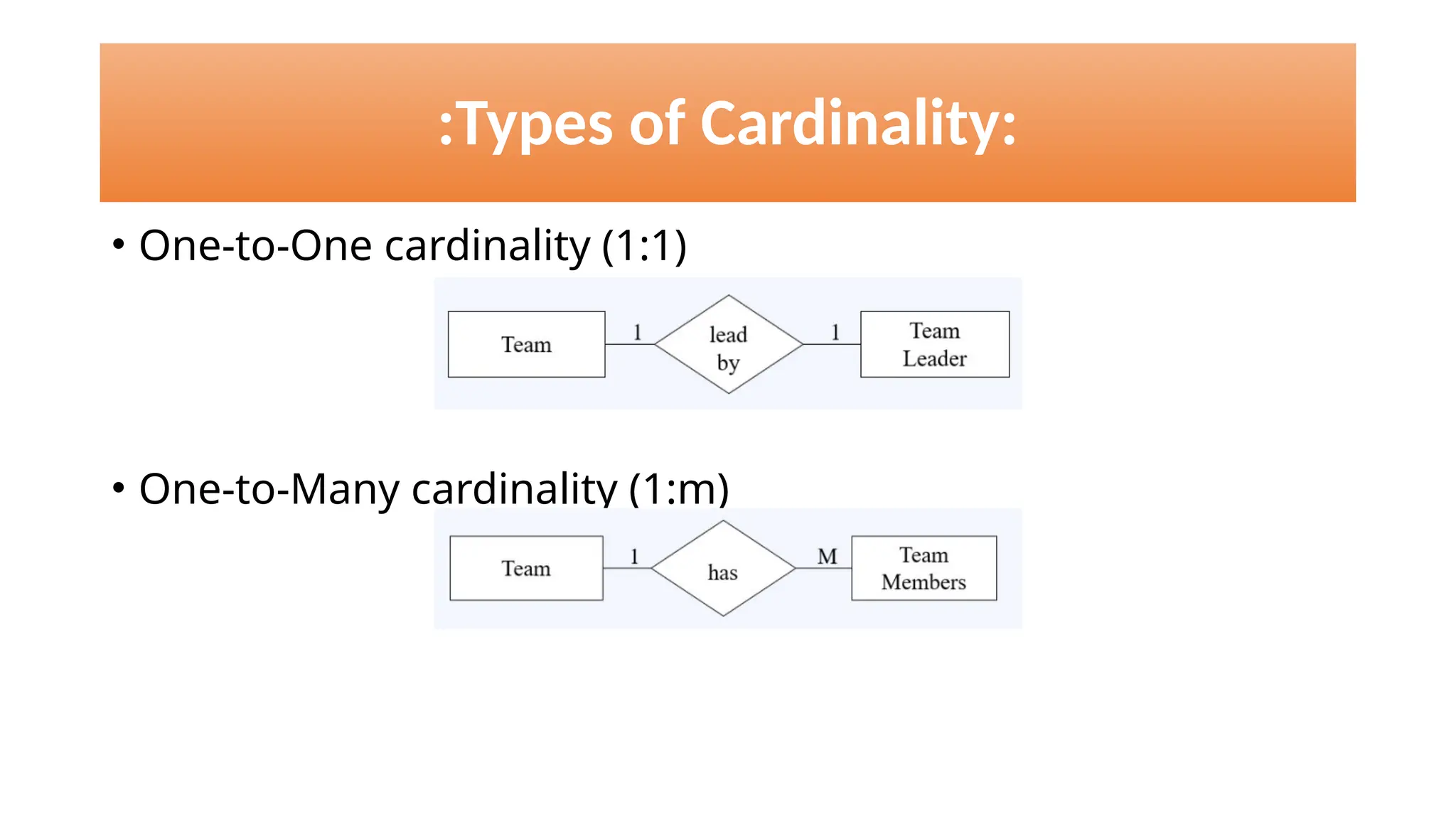 :Types of Cardinality:

• One-to-One cardinality (1:1)

Team 1 lead by 1 Team Leader

• One-to-Many cardinality (1:m)

Team 1 has M Team Members